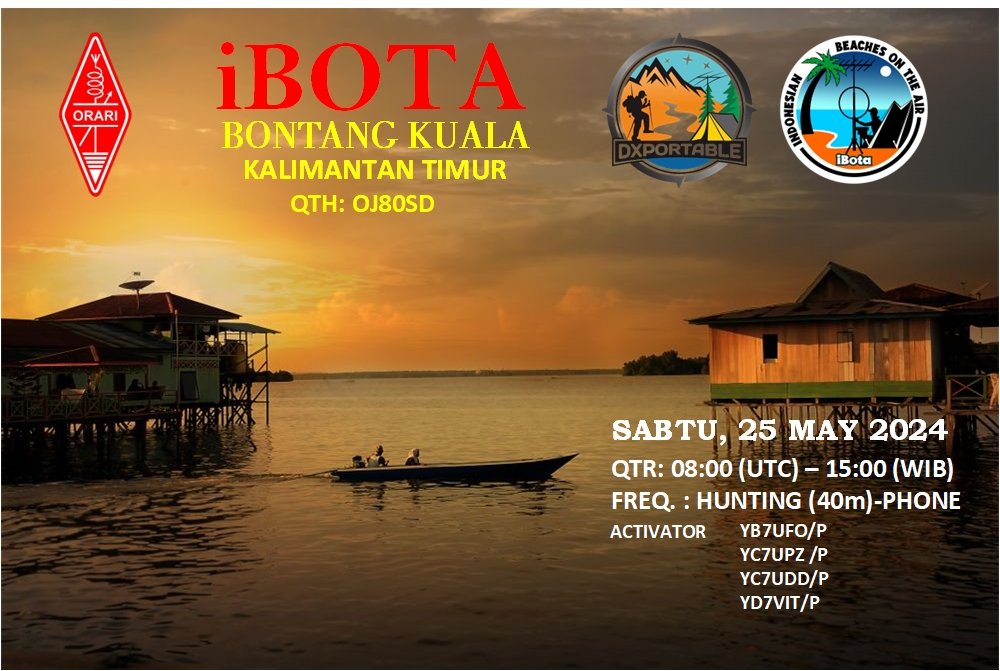 ORARI

iBOTA
BONTANG KUALA
KALIMANTAN TIMUR
QTH: OJ80SD

DXPORTABLE

INDONESIAN BEACHES ON THE AIR
iBota

SABTU, 25 MAY 2024
QTR: 08:00 (UTC) – 15:00 (WIB)
FREQ. : HUNTING (40m)-PHONE
ACTIVATOR YB7UFO/P
YC7UPZ /P
YC7UDD/P
YD7VIT/P